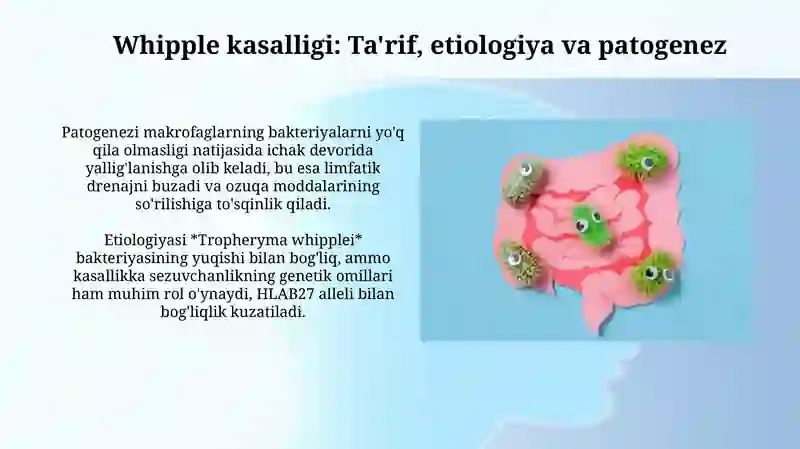 Whipple kasalligi: Ta'rif, etiologiya va patogenez

Patogenezi makrofaglarning bakteriyalarni yo'q qila olmasligi natijasida ichak devorida yallig'lanishga olib keladi, bu esa limfatik drenajni buzadi va ozuqa moddalarining so'rilishiga to'sqinlik qiladi.

Etiologiyasi *Tropheryma whipplei* bakteriyasining yuqishi bilan bog'liq, ammo kasallikka sezuvchanlikning genetik omillari ham muhim rol o'ynaydi, HLAB27 alleli bilan bog'liqlik kuzatiladi.